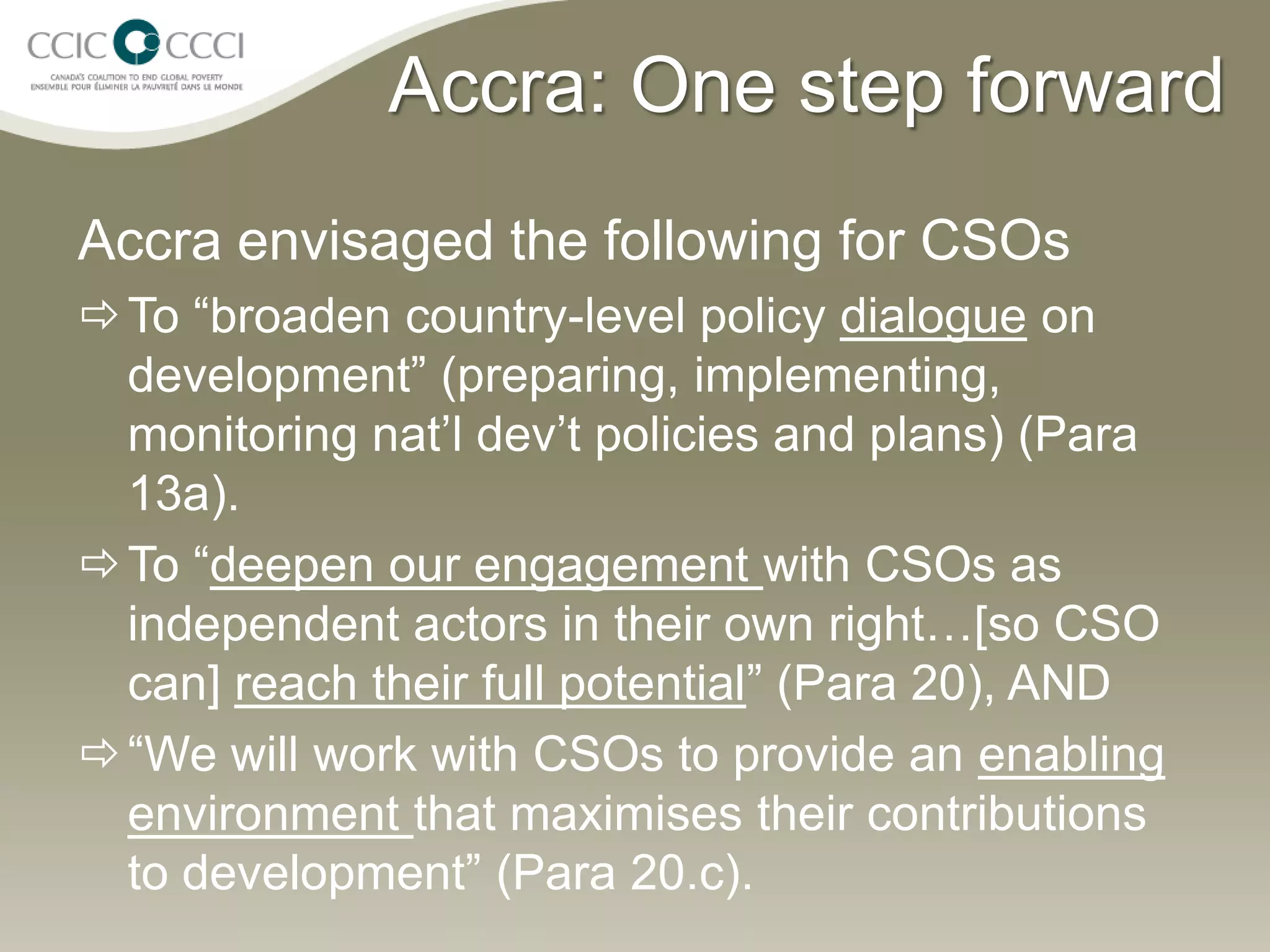 CCIC CCCI
CANADA'S COALITION TO END GLOBAL POVERTY
ENSEMBLE POUR ÉLIMINER LA PAUVRETÉ DANS LE MONDE

Accra: One step forward

Accra envisaged the following for CSOs

⇨ To “broaden country-level policy dialogue on development” (preparing, implementing, monitoring nat’l dev’t policies and plans) (Para 13a).

⇨ To “deepen our engagement with CSOs as independent actors in their own right…[so CSO can] reach their full potential” (Para 20), AND

⇨ “We will work with CSOs to provide an enabling environment that maximises their contributions to development” (Para 20.c).